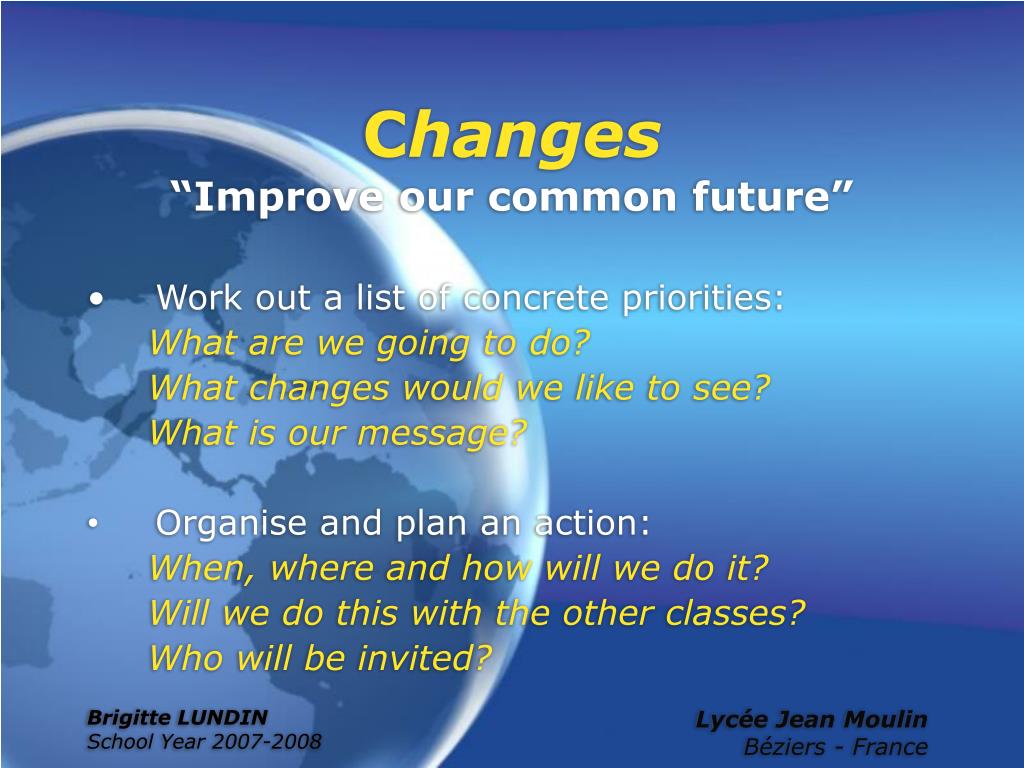 Changes
“Improve our common future”

• Work out a list of concrete priorities:
What are we going to do?
What changes would we like to see?
What is our message?

• Organise and plan an action:
When, where and how will we do it?
Will we do this with the other classes?
Who will be invited?

Brigitte LUNDIN
School Year 2007-2008

Lycée Jean Moulin
Béziers - France